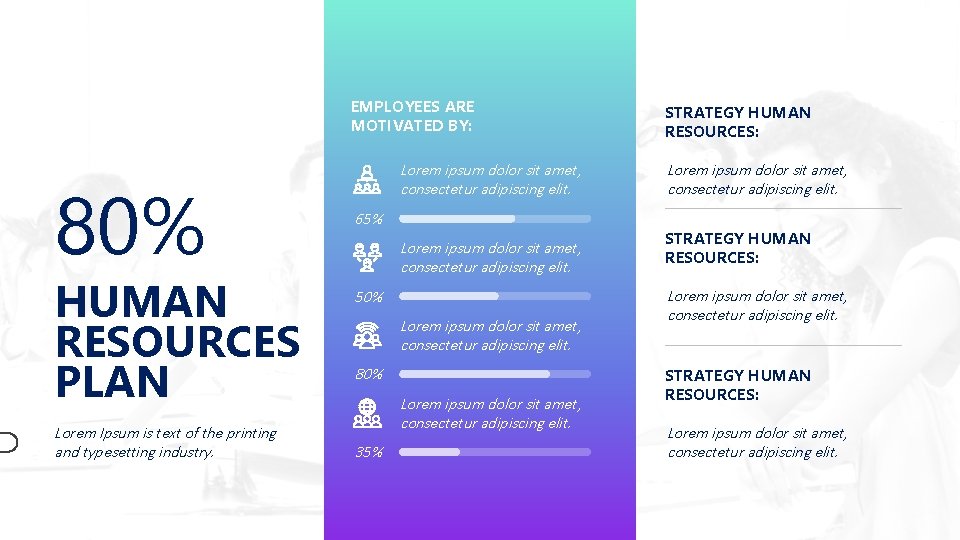 80%

HUMAN RESOURCES PLAN

Lorem Ipsum is text of the printing and typesetting industry.

EMPLOYEES ARE MOTIVATED BY:

Lorem ipsum dolor sit amet, consectetur adipiscing elit.

65%

Lorem ipsum dolor sit amet, consectetur adipiscing elit.

50%

Lorem ipsum dolor sit amet, consectetur adipiscing elit.

80%

Lorem ipsum dolor sit amet, consectetur adipiscing elit.

35%

STRATEGY HUMAN RESOURCES:

Lorem ipsum dolor sit amet, consectetur adipiscing elit.

STRATEGY HUMAN RESOURCES:

Lorem ipsum dolor sit amet, consectetur adipiscing elit.

STRATEGY HUMAN RESOURCES:

Lorem ipsum dolor sit amet, consectetur adipiscing elit.